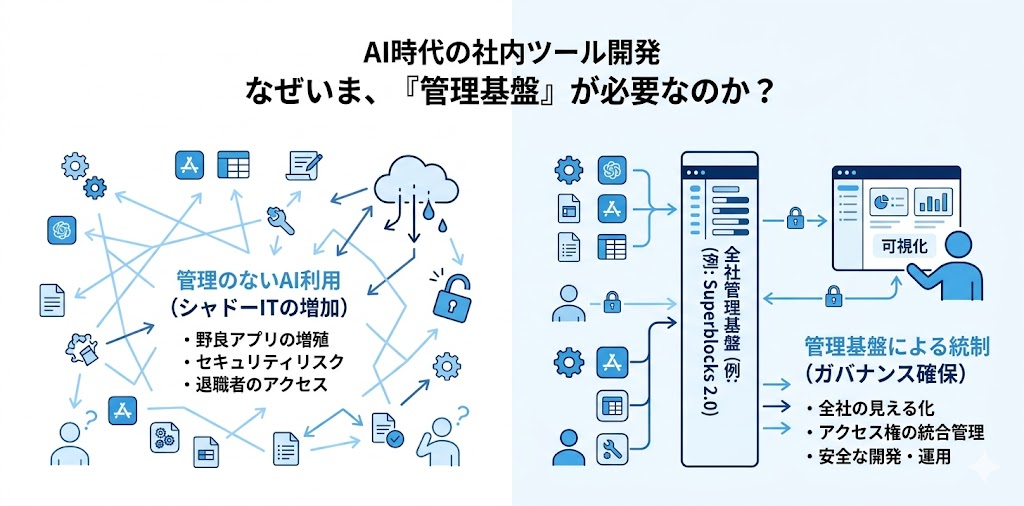 AI時代の社内ツール開発
なぜいま、『管理基盤』が必要なのか？

管理のないAI利用
(シャドーITの増加)

・野良アプリの増殖
・セキュリティリスク
・退職者のアクセス

全社管理基盤 (例: Superblocks 2.0)

可視化

管理基盤による統制
(ガバナンス確保)

・全社の見える化
・アクセス権の統合管理
・安全な開発・運用